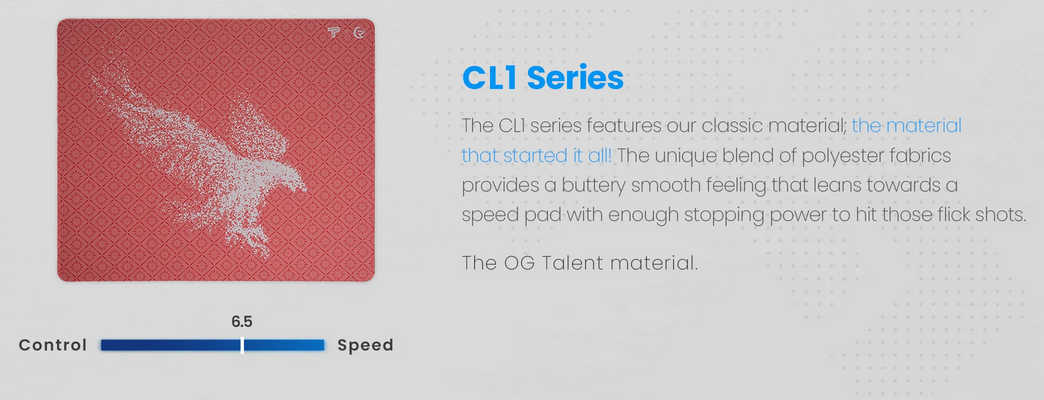 6.5

Control Speed

CL1 Series

The CL1 series features our classic material; the material that started it all! The unique blend of polyester fabrics provides a buttery smooth feeling that leans towards a speed pad with enough stopping power to hit those flick shots.

The OG Talent material.